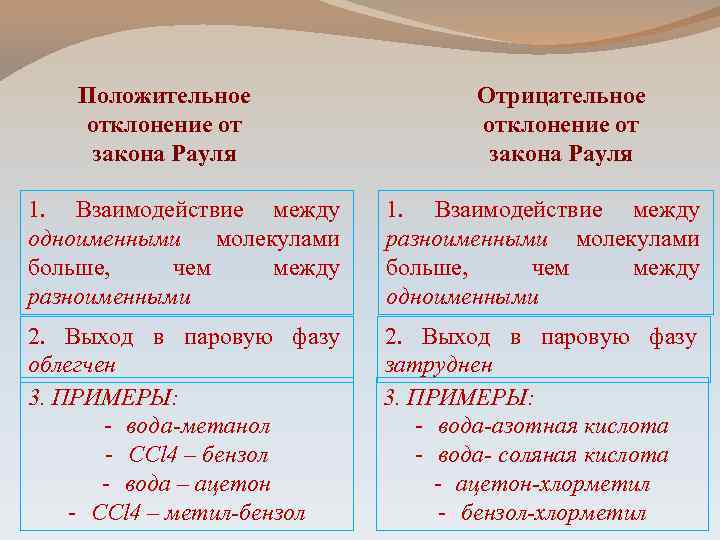 Положительное отклонение от закона Рауля

1. Взаимодействие между одноименными молекулами больше, чем между разноименными

2. Выход в паровую фазу облегчен

3. ПРИМЕРЫ:
- вода-метанол
- CCl4 – бензол
- вода – ацетон
- CCl4 – метил-бензол

Отрицательное отклонение от закона Рауля

1. Взаимодействие между разноименными молекулами больше, чем между одноименными

2. Выход в паровую фазу затруднен

3. ПРИМЕРЫ:
- вода-азотная кислота
- вода- соляная кислота
- ацетон-хлорметил
- бензол-хлорметил